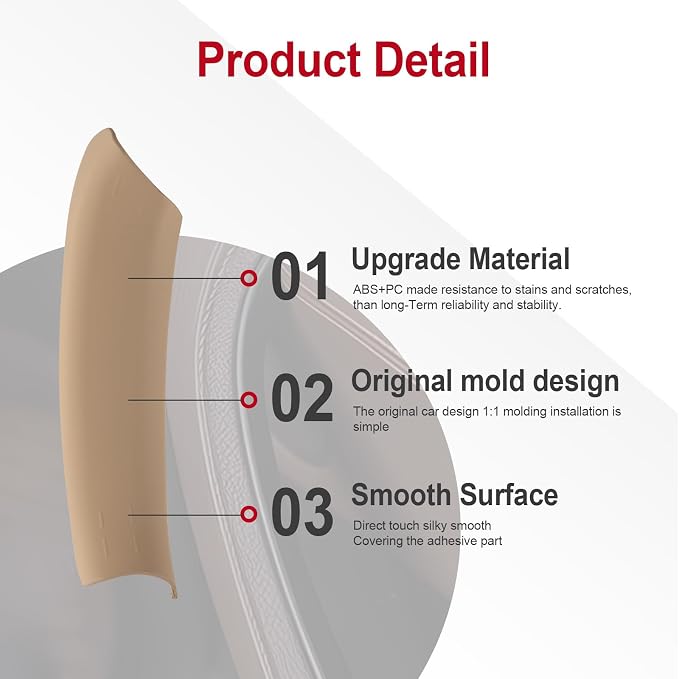 Product Detail

01 Upgrade Material

ABS+PC made resistance to stains and scratches, than long-Term reliability and stability.

02 Original mold design

The original car design 1:1 molding installation is simple

03 Smooth Surface

Direct touch silky smooth
Covering the adhesive part